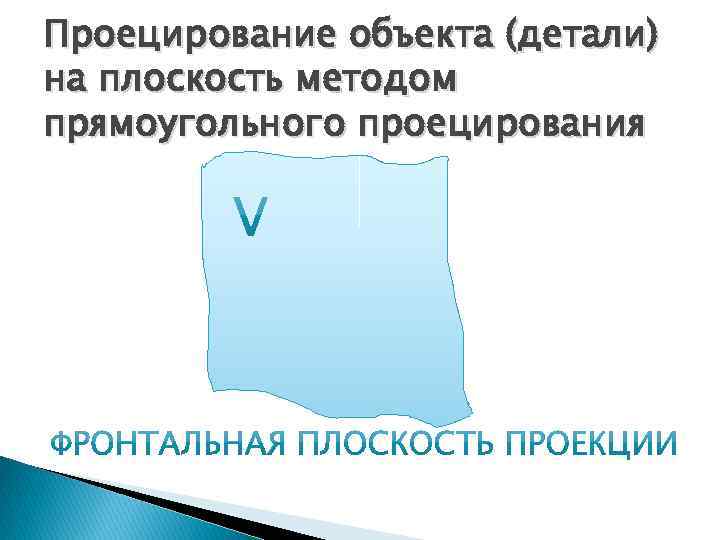 Проецирование объекта (детали) на плоскость методом прямоугольного проецирования

V

ФРОНТАЛЬНАЯ ПЛОСКОСТЬ ПРОЕКЦИИ